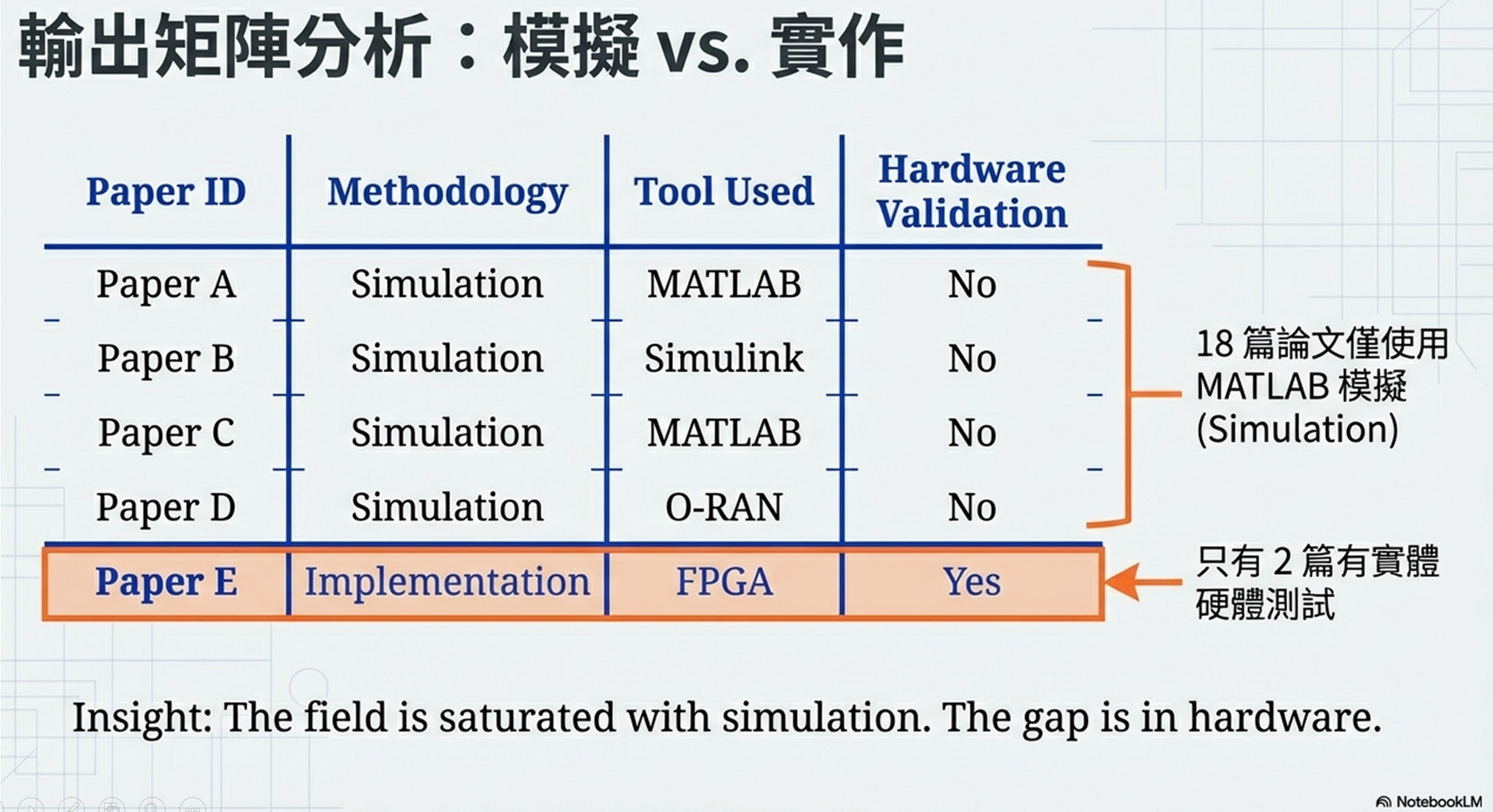 輸出矩陣分析：模擬 vs. 實作

| Paper ID | Methodology | Tool Used | Hardware Validation |
|---|---|---|---|
| Paper A | Simulation | MATLAB | No |
| Paper B | Simulation | Simulink | No |
| Paper C | Simulation | MATLAB | No |
| Paper D | Simulation | O-RAN | No |
| Paper E | Implementation | FPGA | Yes |

18 篇論文僅使用 MATLAB 模擬 (Simulation)

只有 2 篇有實體硬體測試

Insight: The field is saturated with simulation. The gap is in hardware.

NotebookLM